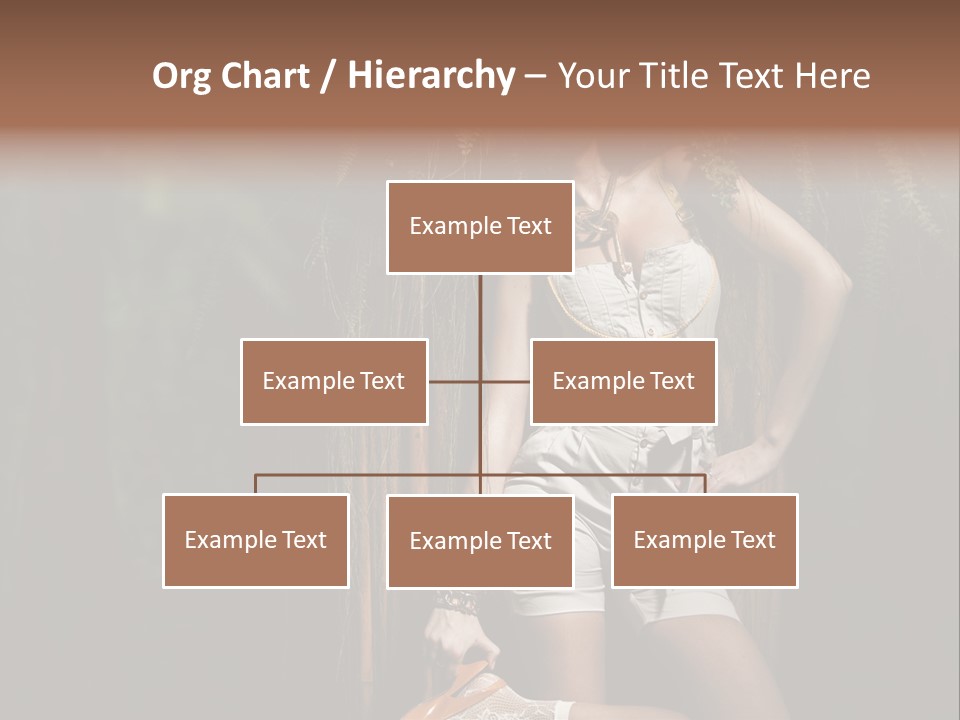 Org Chart / Hierarchy – Your Title Text Here

Example Text

Example Text

Example Text

Example Text

Example Text

Example Text